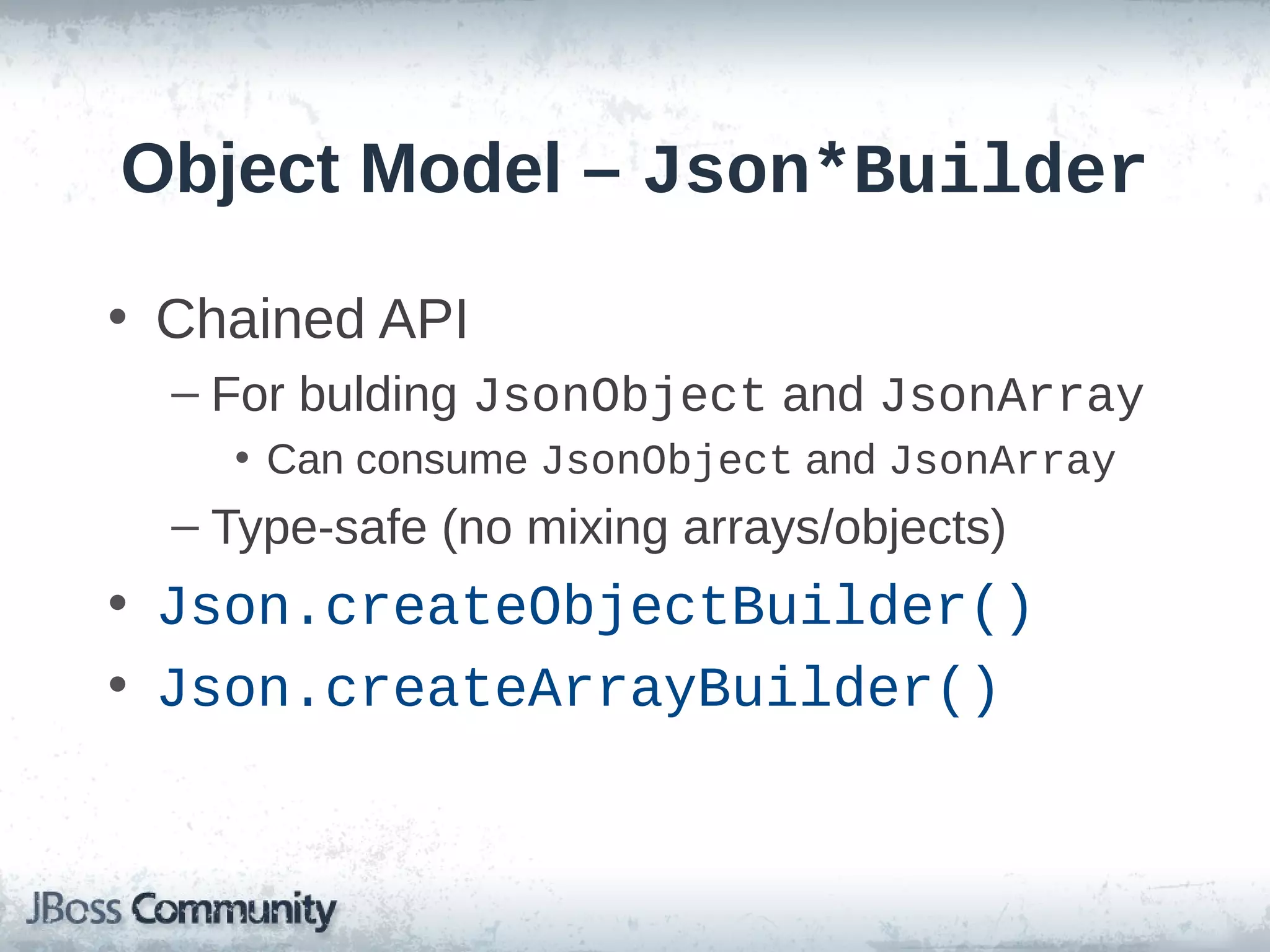 Object Model – Json*Builder

• Chained API

– For bulding JsonObject and JsonArray

• Can consume JsonObject and JsonArray

– Type-safe (no mixing arrays/objects)

• Json.createObjectBuilder()

• Json.createArrayBuilder()

JBoss Community